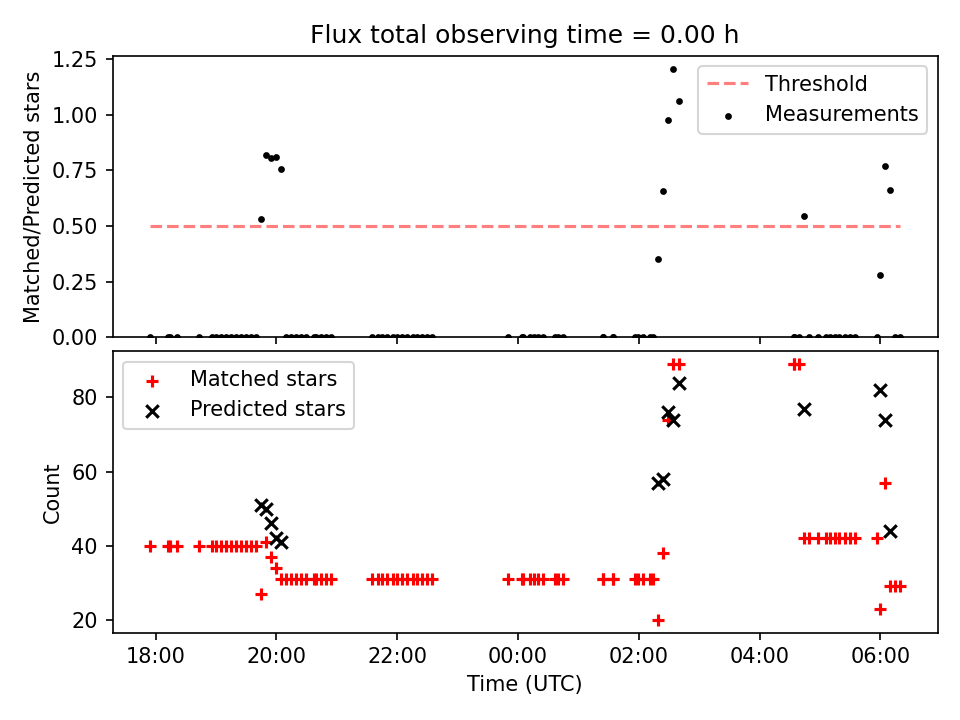 Flux total observing time = 0.00 h

Matched/Predicted stars

1.25
1.00
0.75
0.50
0.25
0.00

Threshold
Measurements

Count

80
60
40
20

Matched stars
Predicted stars

18:00
20:00
22:00
00:00
02:00
04:00
06:00

Time (UTC)